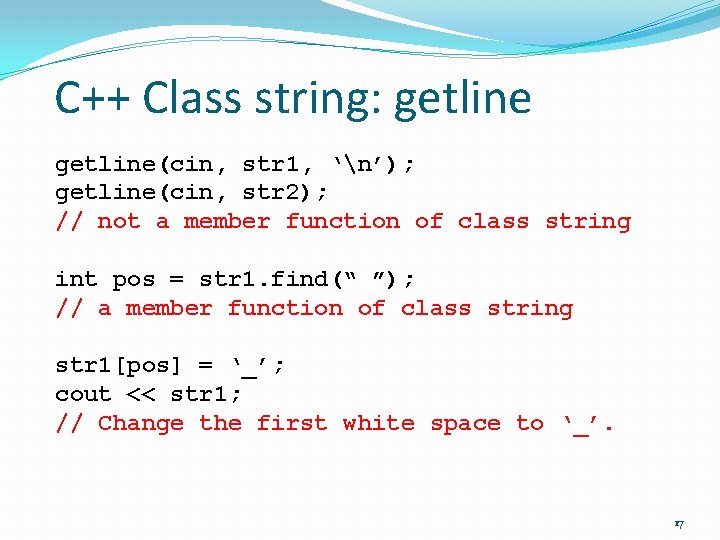 C++ Class string: getline

getline(cin, str1, ‘\n’);
getline(cin, str2);
// not a member function of class string

int pos = str1.find(“ ”);
// a member function of class string

str1[pos] = ‘_’;
cout << str1;
// Change the first white space to ‘_’.

17